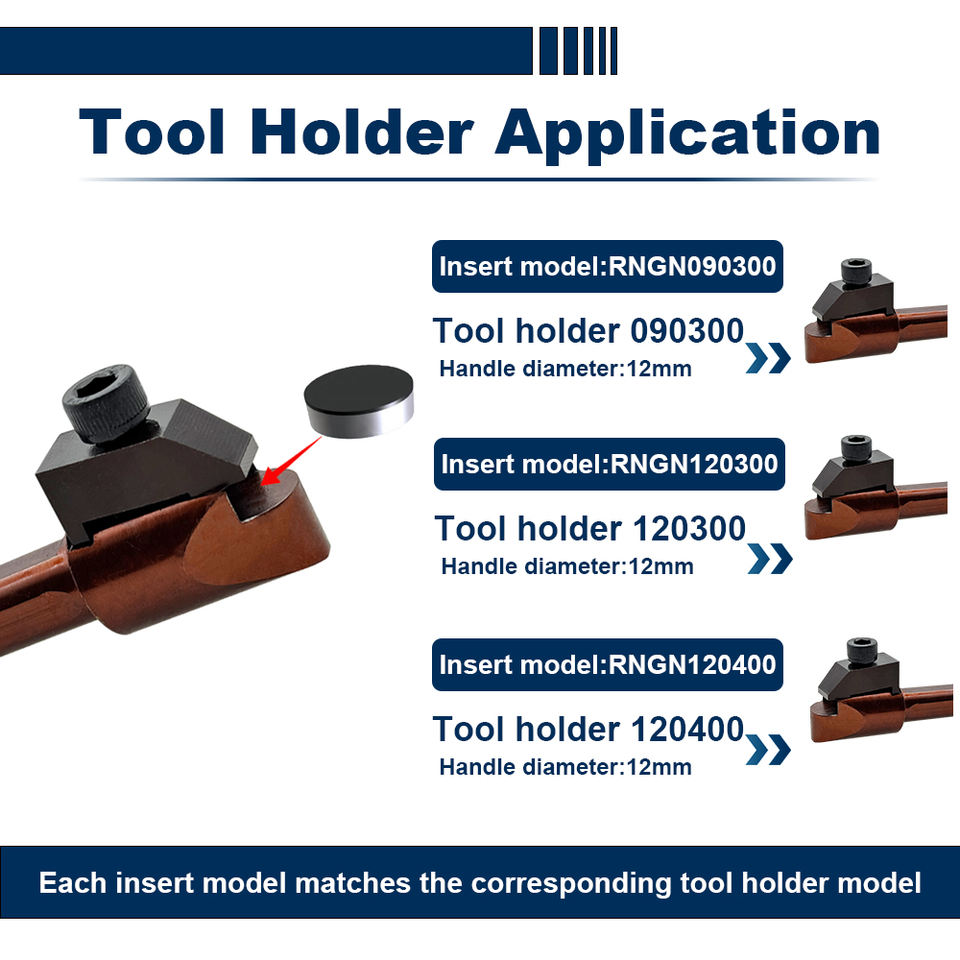 Tool Holder Application

Insert model:RNGN090300

Tool holder 090300

Handle diameter:12mm

Insert model:RNGN120300

Tool holder 120300

Handle diameter:12mm

Insert model:RNGN120400

Tool holder 120400

Handle diameter:12mm

Each insert model matches the corresponding tool holder model